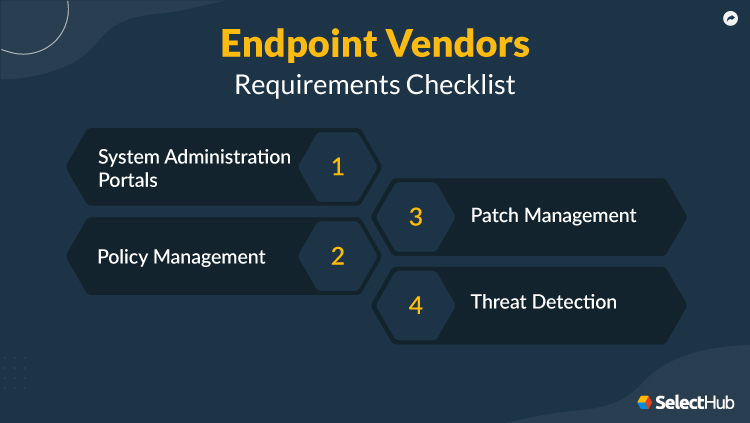 Endpoint Vendors
Requirements Checklist

System Administration Portals 1

Policy Management 2

3 Patch Management

4 Threat Detection

SelectHub